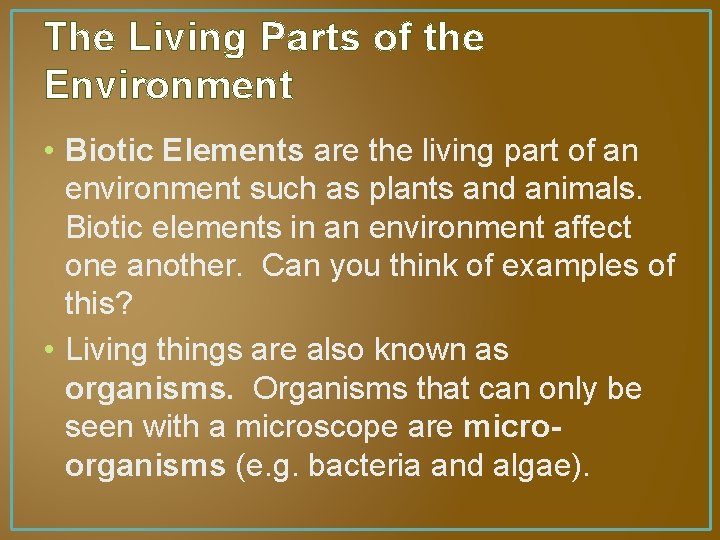 The Living Parts of the Environment

• Biotic Elements are the living part of an environment such as plants and animals. Biotic elements in an environment affect one another. Can you think of examples of this?

• Living things are also known as organisms. Organisms that can only be seen with a microscope are micro-organisms (e.g. bacteria and algae).